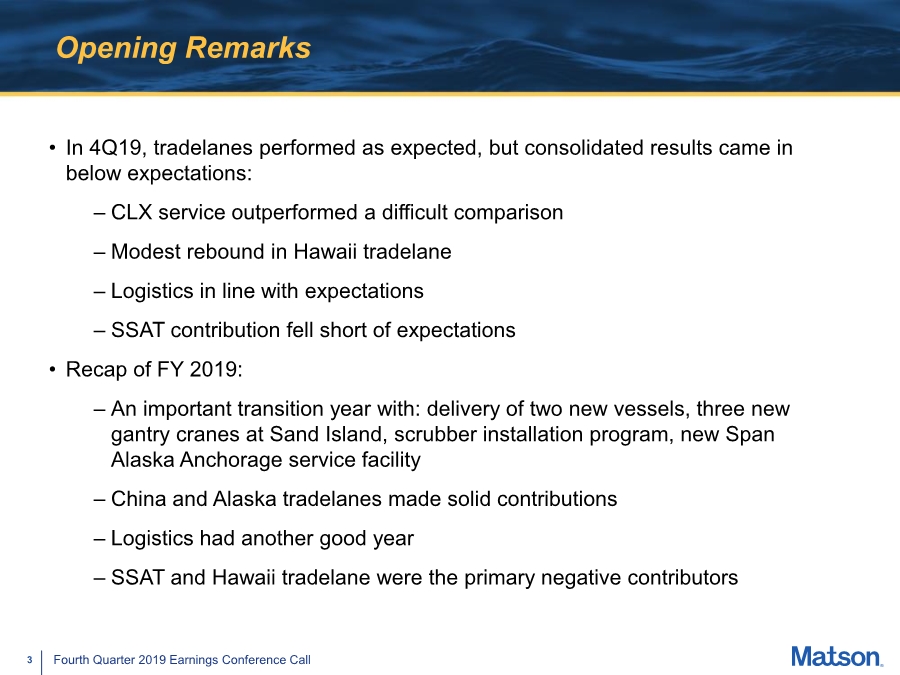 Opening Remarks

• In 4Q19, tradelanes performed as expected, but consolidated results came in below expectations:

– CLX service outperformed a difficult comparison

– Modest rebound in Hawaii tradelane

– Logistics in line with expectations

– SSAT contribution fell short of expectations

• Recap of FY 2019:

– An important transition year with: delivery of two new vessels, three new gantry cranes at Sand Island, scrubber installation program, new Span Alaska Anchorage service facility

– China and Alaska tradelanes made solid contributions

– Logistics had another good year

– SSAT and Hawaii tradelane were the primary negative contributors

3 Fourth Quarter 2019 Earnings Conference Call

Matson.